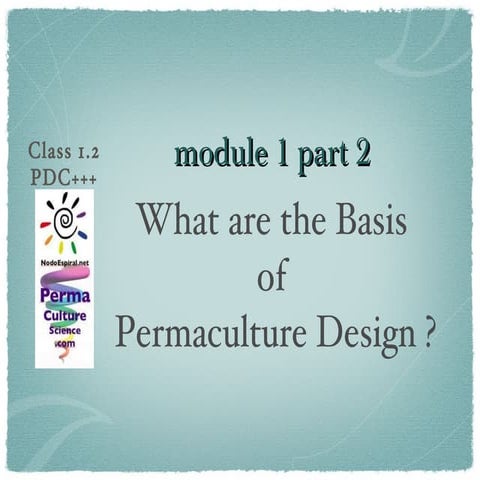 Class 1.2
PDC+++

NodoEspiral.net
Perma
Culture
Science
.com

module 1 part 2

What are the Basis
of
Permaculture Design ?